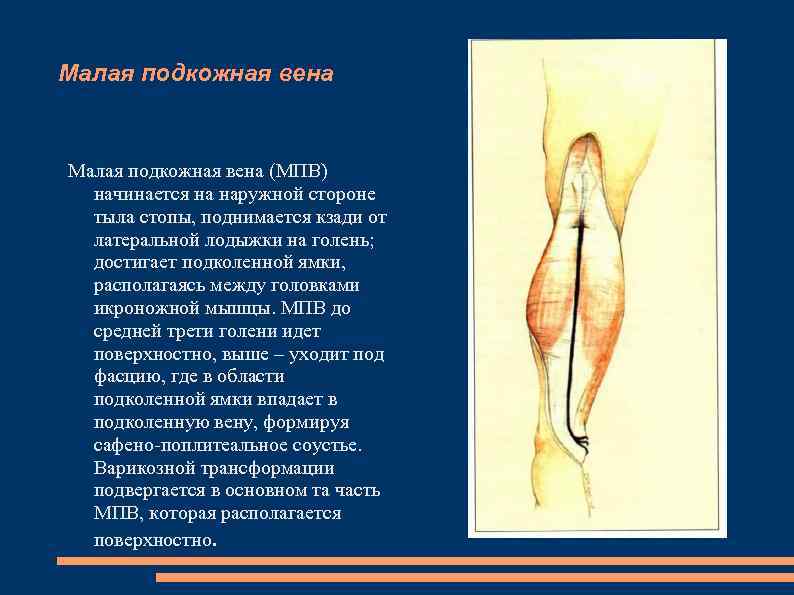 Малая подкожная вена

Малая подкожная вена (МПВ) начинается на наружной стороне тыла стопы, поднимается кзади от латеральной лодыжки на голень; достигает подколенной ямки, располагаясь между головками икроножной мышцы. МПВ до средней трети голени идет поверхностно, выше – уходит под фасцию, где в области подколенной ямки впадает в подколенную вену, формируя сафено-поплитеальное соустье. Варикозной трансформации подвергается в основном та часть МПВ, которая располагается поверхностно.